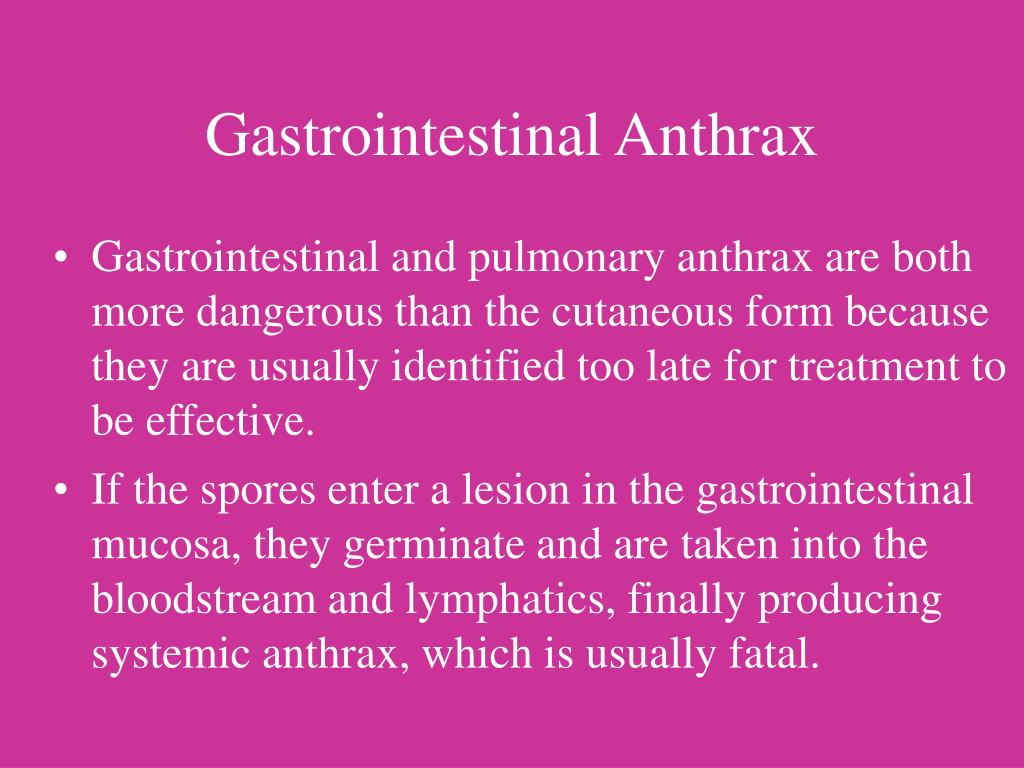 Gastrointestinal Anthrax

• Gastrointestinal and pulmonary anthrax are both more dangerous than the cutaneous form because they are usually identified too late for treatment to be effective.

• If the spores enter a lesion in the gastrointestinal mucosa, they germinate and are taken into the bloodstream and lymphatics, finally producing systemic anthrax, which is usually fatal.